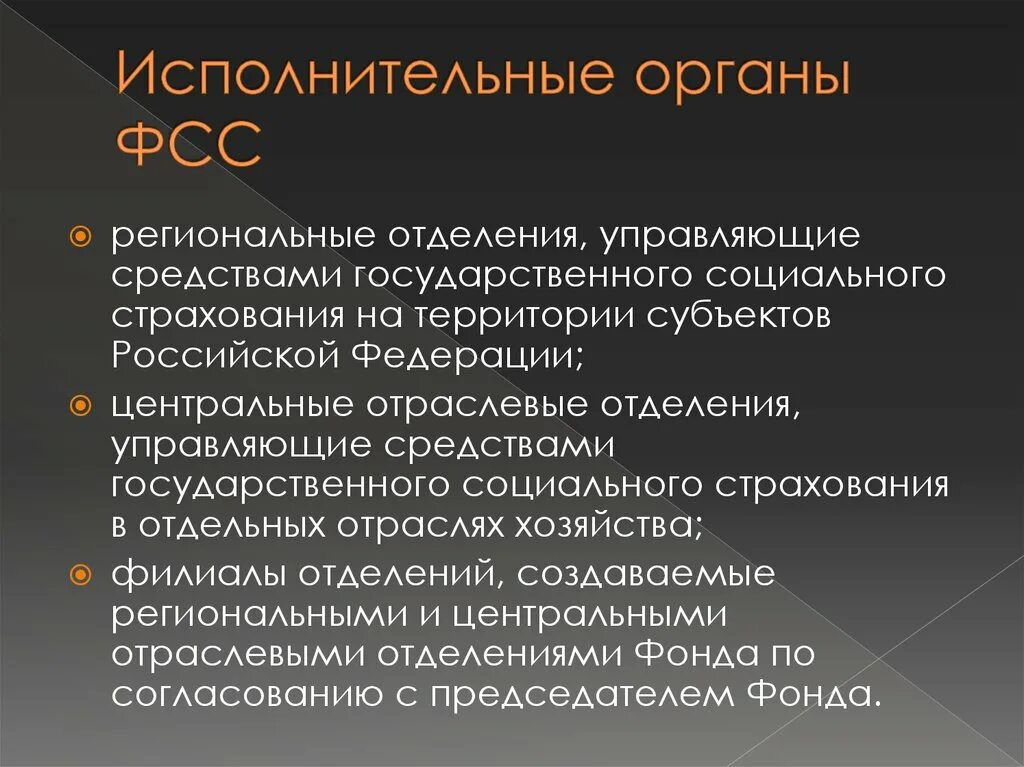 Исполнительные органы ФСС

региональные отделения, управляющие средствами государственного социального страхования на территории субъектов Российской Федерации;

центральные отраслевые отделения, управляющие средствами государственного социального страхования в отдельных отраслях хозяйства;

филиалы отделений, создаваемые региональными и центральными отраслевыми отделениями Фонда по согласованию с председателем Фонда.